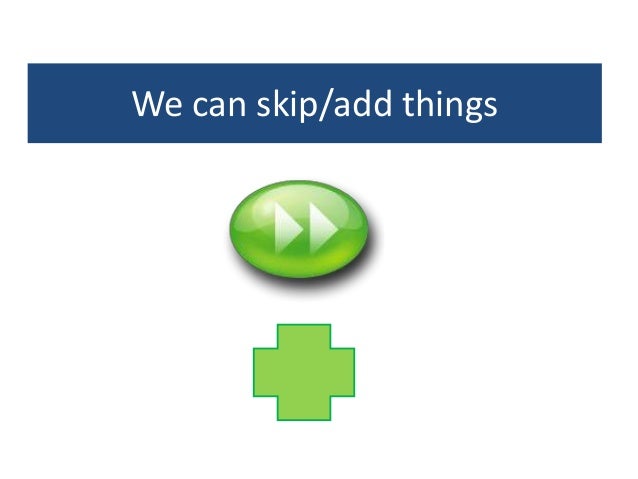 We can skip/add things